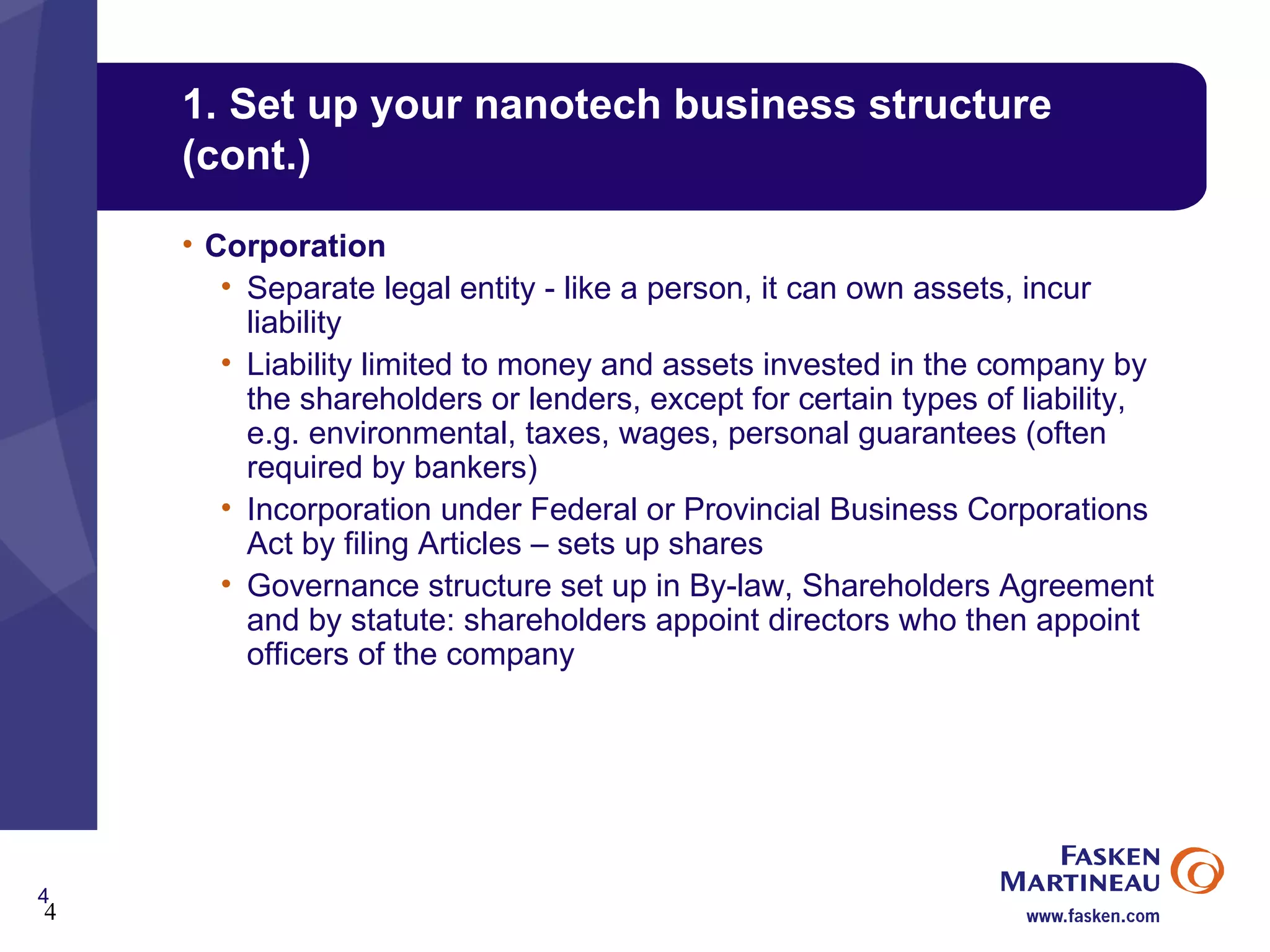 1. Set up your nanotech business structure (cont.)

• Corporation
  • Separate legal entity - like a person, it can own assets, incur liability
  • Liability limited to money and assets invested in the company by the shareholders or lenders, except for certain types of liability, e.g. environmental, taxes, wages, personal guarantees (often required by bankers)
  • Incorporation under Federal or Provincial Business Corporations Act by filing Articles – sets up shares
  • Governance structure set up in By-law, Shareholders Agreement and by statute: shareholders appoint directors who then appoint officers of the company

4
4

FASKEN MARTINEAU
www.fasken.com